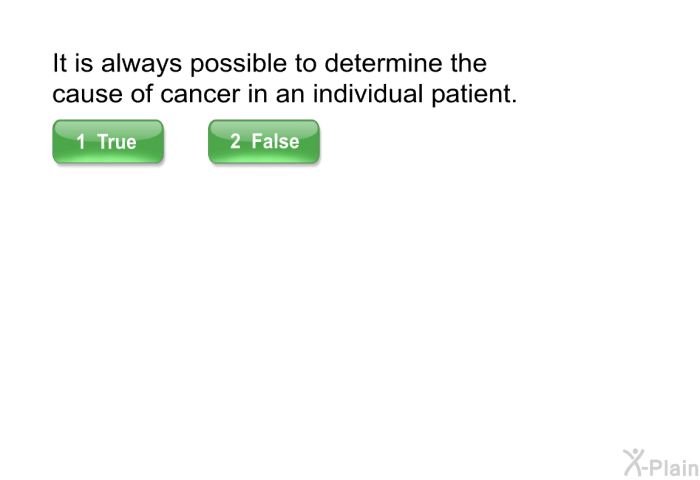 It is always possible to determine the cause of cancer in an individual patient.

1 True

2 False

X-Plain